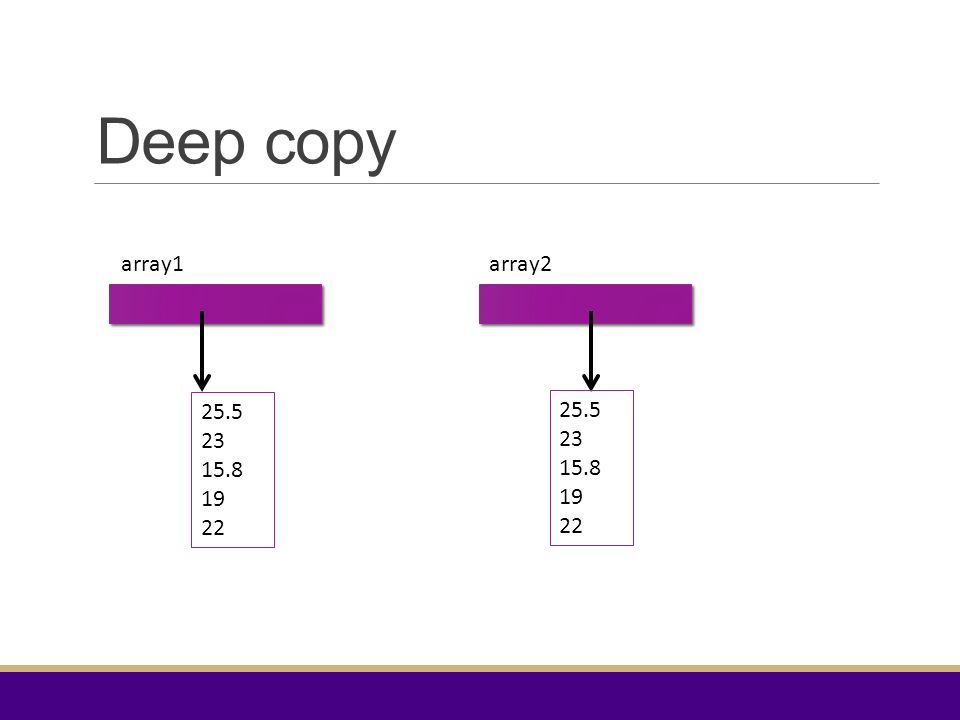 Deep copy

array1

25.5
23
15.8
19
22

array2

25.5
23
15.8
19
22